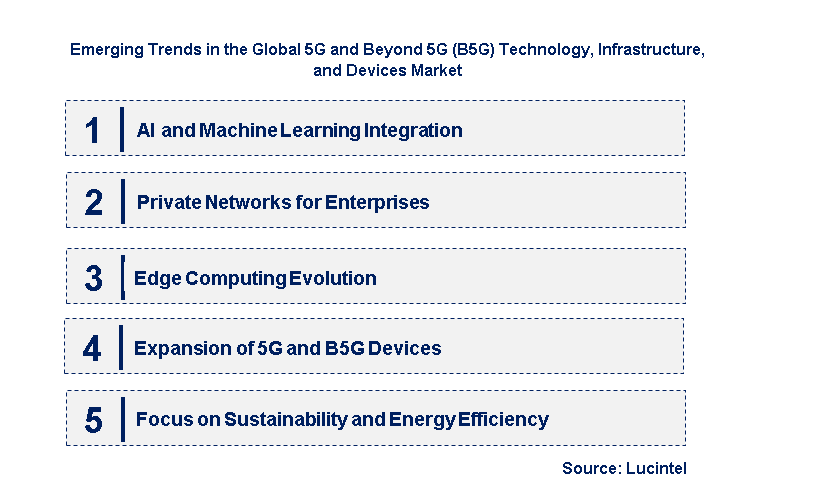 Emerging Trends in the Global 5G and Beyond 5G (B5G) Technology, Infrastructure, and Devices Market

1 AI and Machine Learning Integration

2 Private Networks for Enterprises

3 Edge Computing Evolution

4 Expansion of 5G and B5G Devices

5 Focus on Sustainability and Energy Efficiency

Source: Lucintel